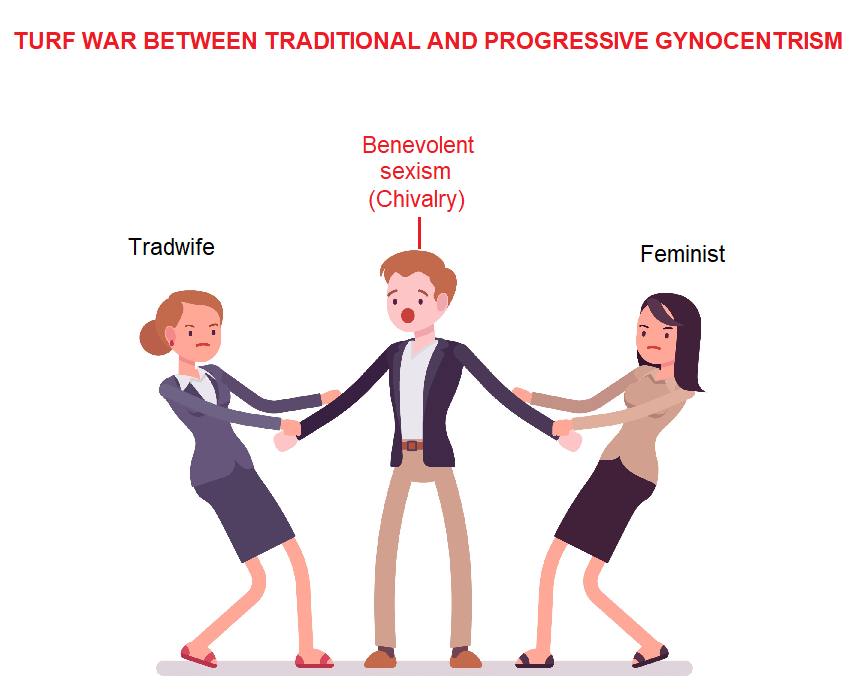 TURF WAR BETWEEN TRADITIONAL AND PROGRESSIVE GYNOCENTRISM

Benevolent sexism (Chivalry)

Tradwife

Feminist